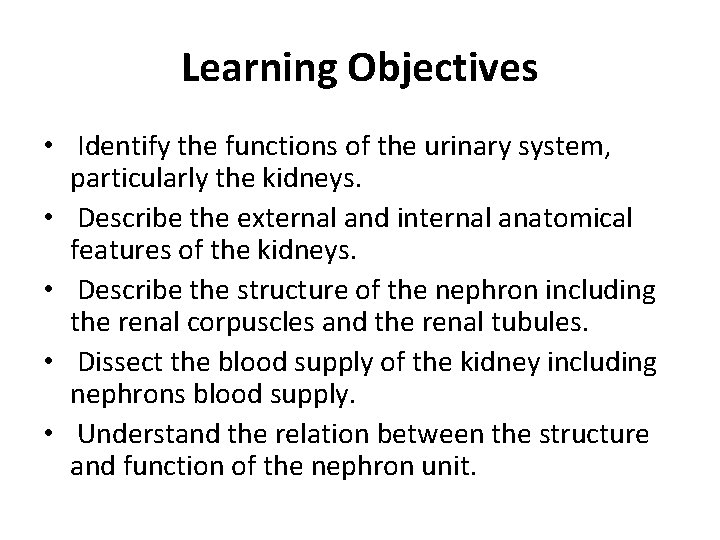 Learning Objectives

• Identify the functions of the urinary system, particularly the kidneys.
• Describe the external and internal anatomical features of the kidneys.
• Describe the structure of the nephron including the renal corpuscles and the renal tubules.
• Dissect the blood supply of the kidney including nephrons blood supply.
• Understand the relation between the structure and function of the nephron unit.